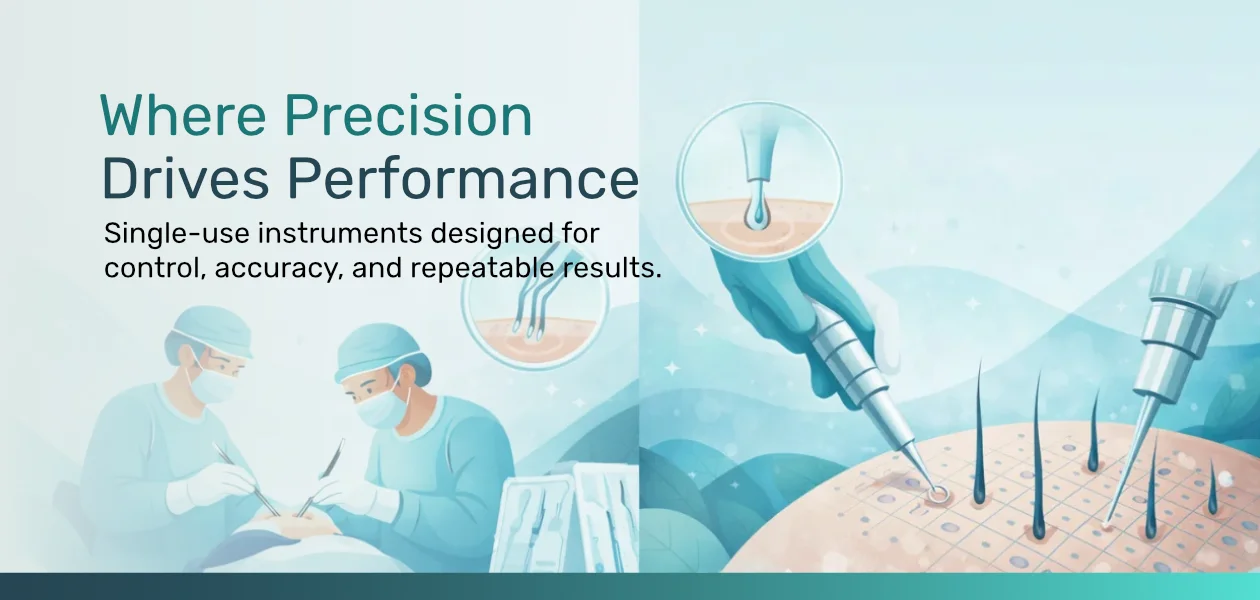 Where Precision
Drives Performance

Single-use instruments designed for control, accuracy, and repeatable results.